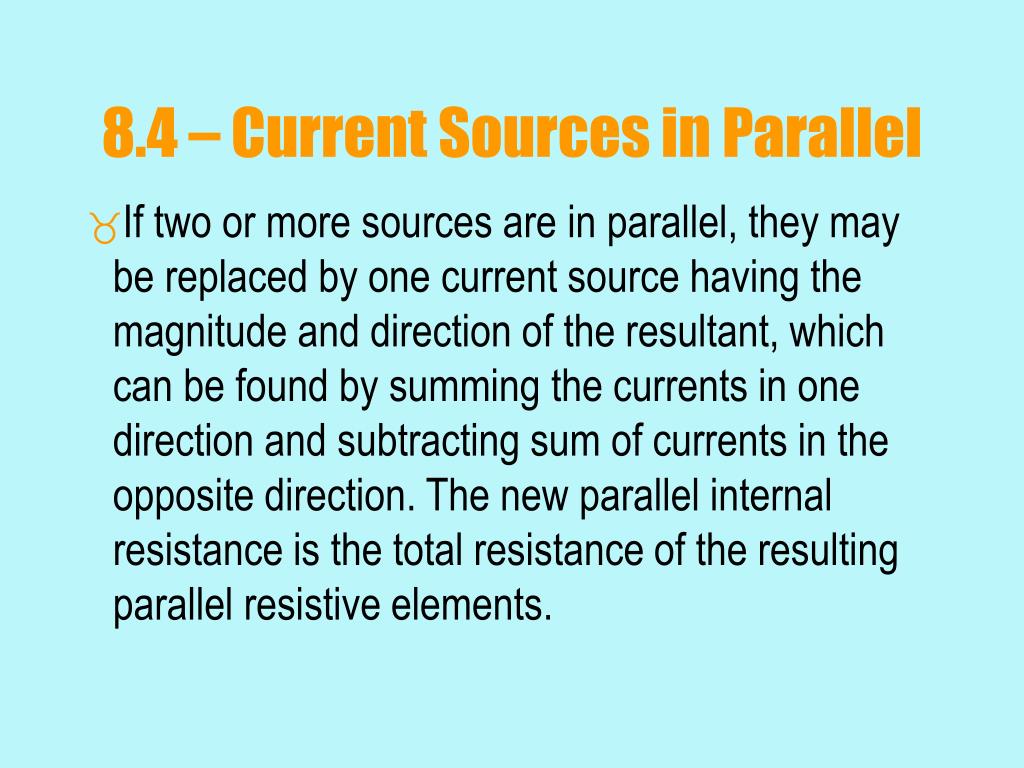 8.4 – Current Sources in Parallel

If two or more sources are in parallel, they may be replaced by one current source having the magnitude and direction of the resultant, which can be found by summing the currents in one direction and subtracting sum of currents in the opposite direction. The new parallel internal resistance is the total resistance of the resulting parallel resistive elements.